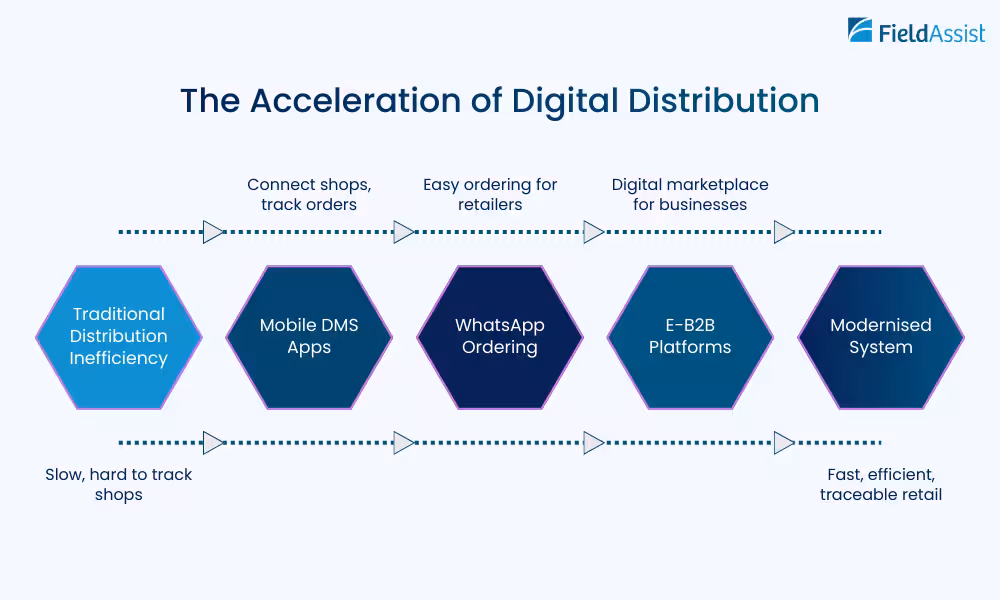 FieldAssist

The Acceleration of Digital Distribution

Connect shops, track orders

Easy ordering for retailers

Digital marketplace for businesses

Traditional Distribution Inefficiency

Mobile DMS Apps

WhatsApp Ordering

E-B2B Platforms

Modernised System

Slow, hard to track shops

Fast, efficient, traceable retail